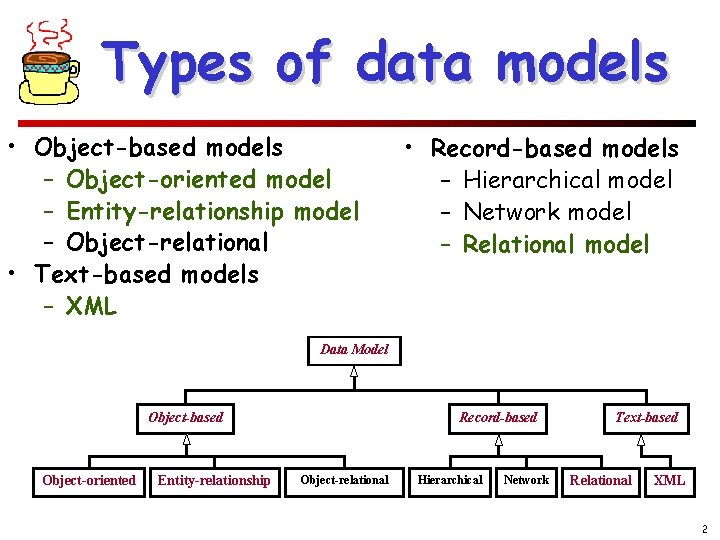 Types of data models

• Object-based models
– Object-oriented model
– Entity-relationship model
– Object-relational
• Text-based models
– XML

• Record-based models
– Hierarchical model
– Network model
– Relational model

Data Model

Object-based

Record-based

Text-based

Object-oriented

Entity-relationship

Object-relational

Hierarchical

Network

Relational

XML

2